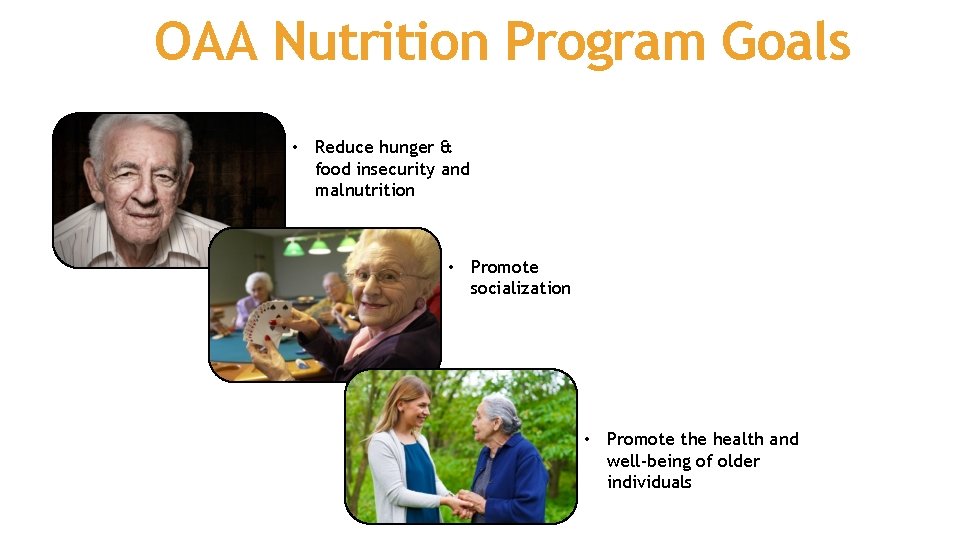 OAA Nutrition Program Goals

• Reduce hunger & food insecurity and malnutrition

• Promote socialization

• Promote the health and well-being of older individuals